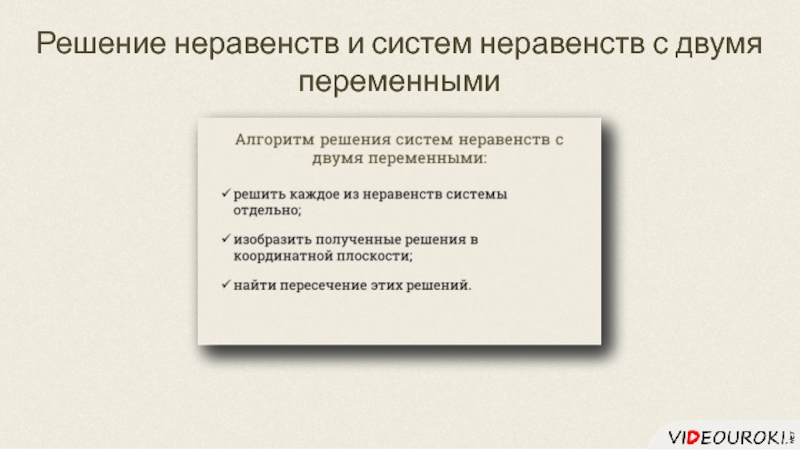 Решение неравенств и систем неравенств с двумя переменными

Алгоритм решения систем неравенств с двумя переменными:

✓ решить каждое из неравенств системы отдельно;

✓ изобразить полученные решения в координатной плоскости;

✓ найти пересечение этих решений.

VIDEOUROKI.NET